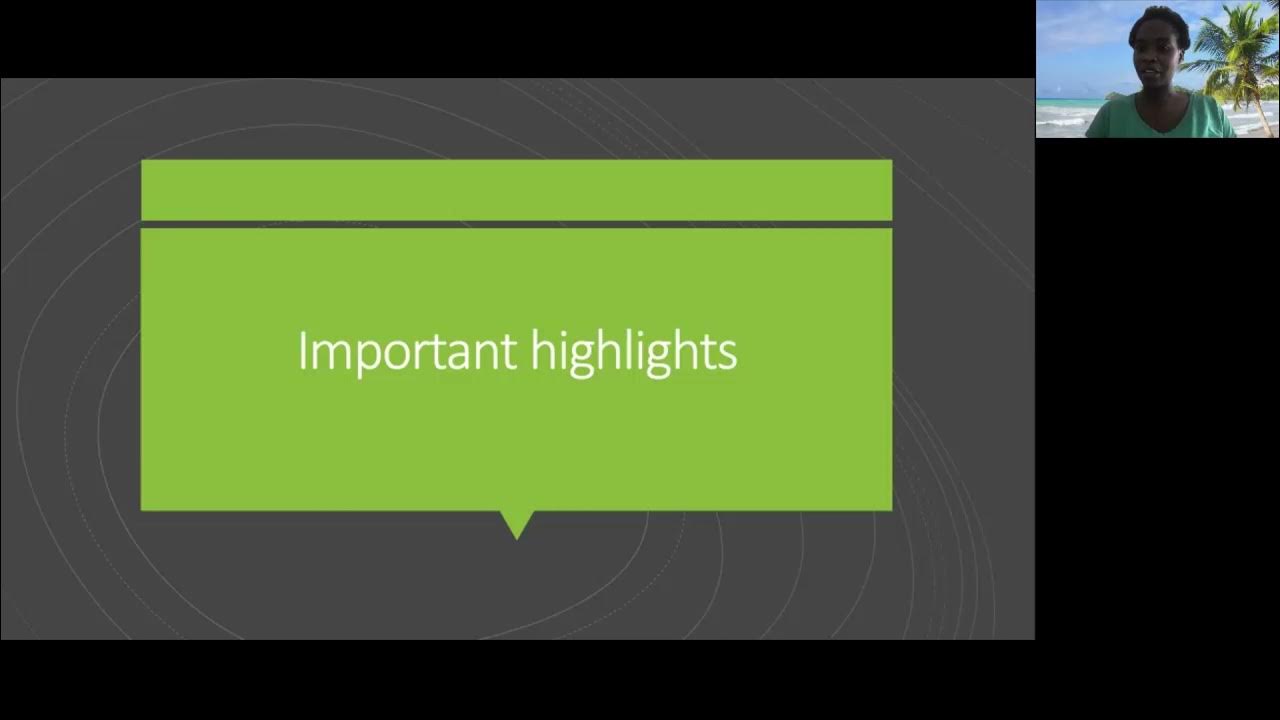 Important highlights